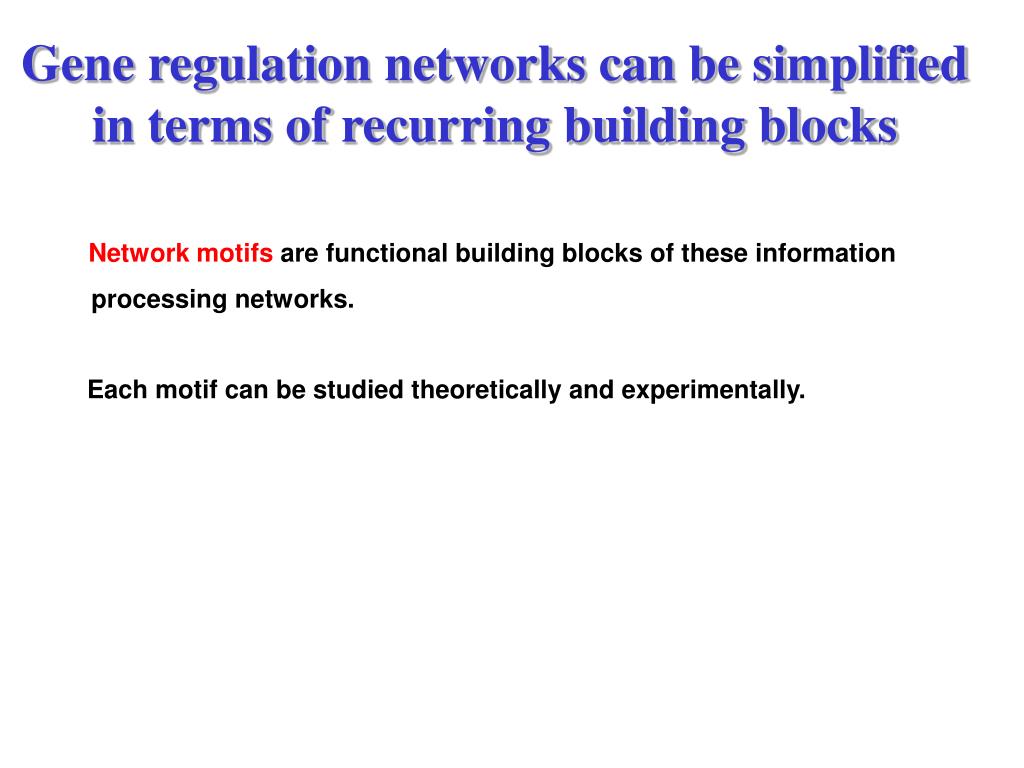 Gene regulation networks can be simplified in terms of recurring building blocks

Network motifs are functional building blocks of these information processing networks.

Each motif can be studied theoretically and experimentally.